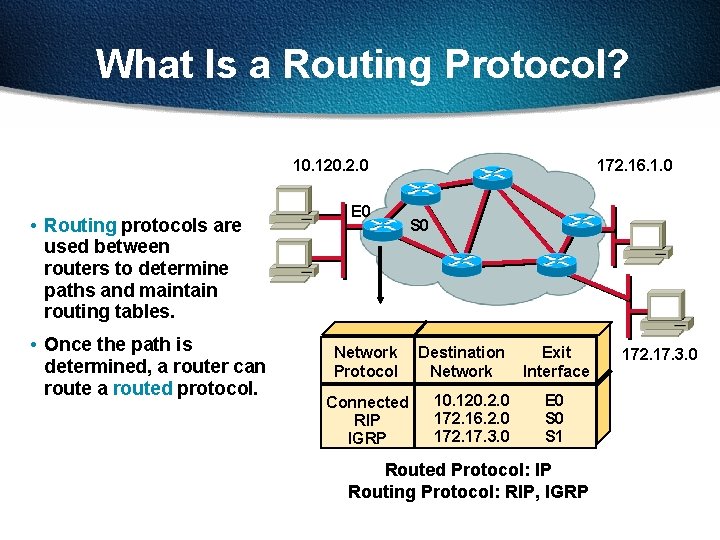 What Is a Routing Protocol?

• Routing protocols are used between routers to determine paths and maintain routing tables.

• Once the path is determined, a router can route a routed protocol.

10.120.2.0

172.16.1.0

E0

S0

172.17.3.0

| Network Protocol | Destination Network | Exit Interface |
|---|---|---|
| Connected | 10.120.2.0 | E0 |
| RIP | 172.16.2.0 | S0 |
| IGRP | 172.17.3.0 | S1 |

Routed Protocol: IP
Routing Protocol: RIP, IGRP